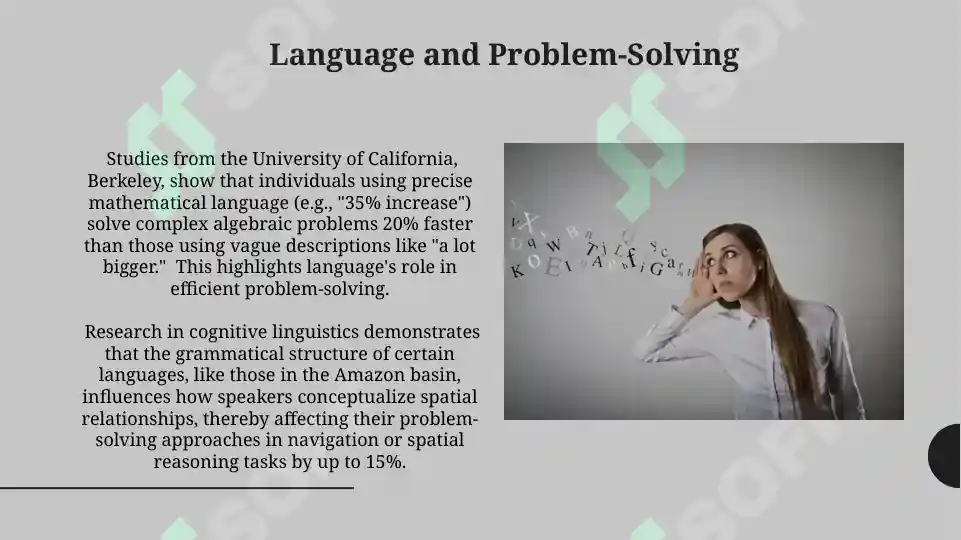 Language and Problem-Solving

Studies from the University of California, Berkeley, show that individuals using precise mathematical language (e.g., "35% increase") solve complex algebraic problems 20% faster than those using vague descriptions like "a lot bigger." This highlights language's role in efficient problem-solving.

Research in cognitive linguistics demonstrates that the grammatical structure of certain languages, like those in the Amazon basin, influences how speakers conceptualize spatial relationships, thereby affecting their problem-solving approaches in navigation or spatial reasoning tasks by up to 15%.